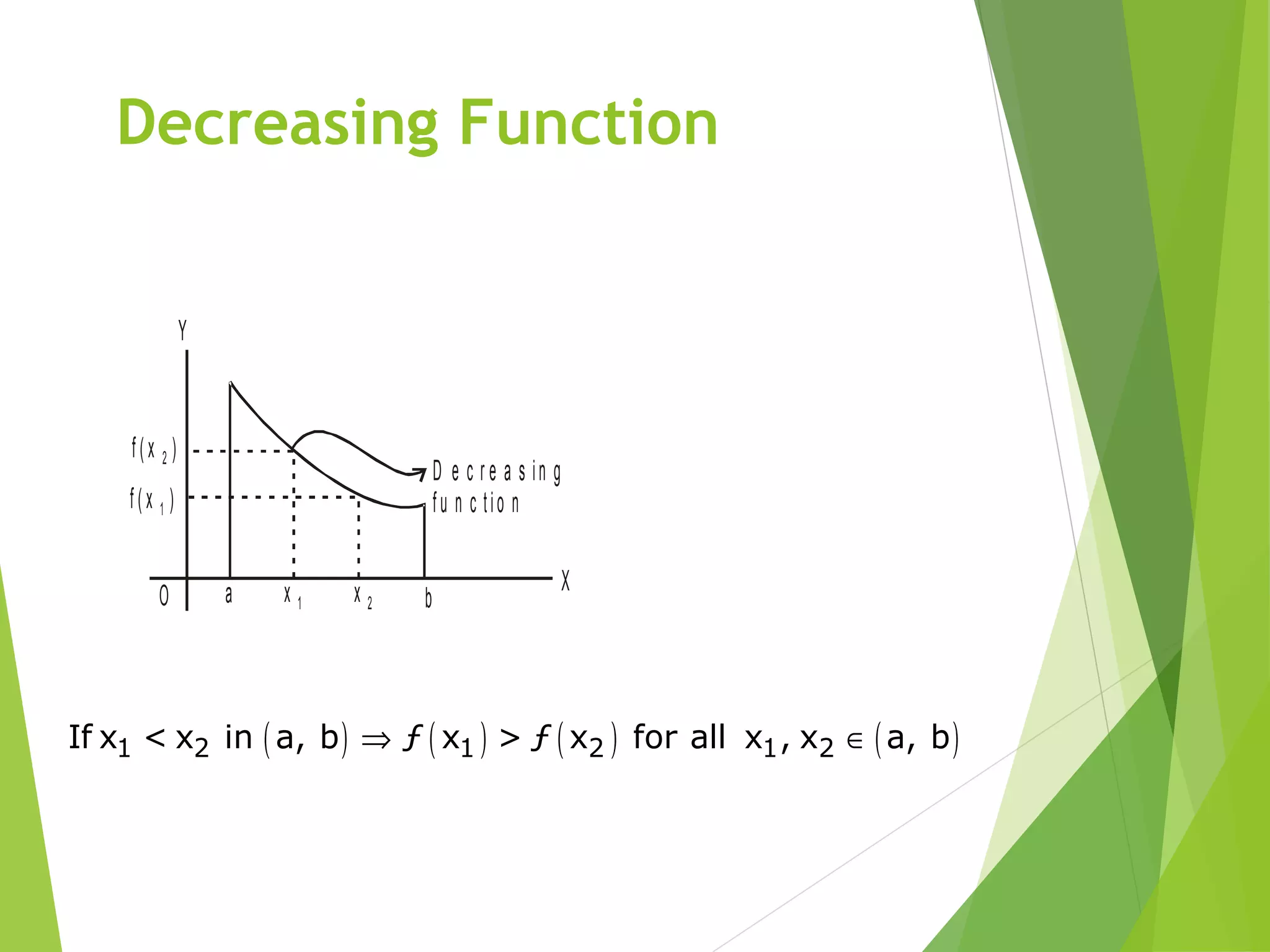 Decreasing Function

Y

$f(x_2)$

$f(x_1)$

Decreasing function

O a $x_1$ $x_2$ b X

If $x_1 < x_2$ in $(a, b) \Rightarrow f(x_1) > f(x_2)$ for all $x_1, x_2 \in (a, b)$